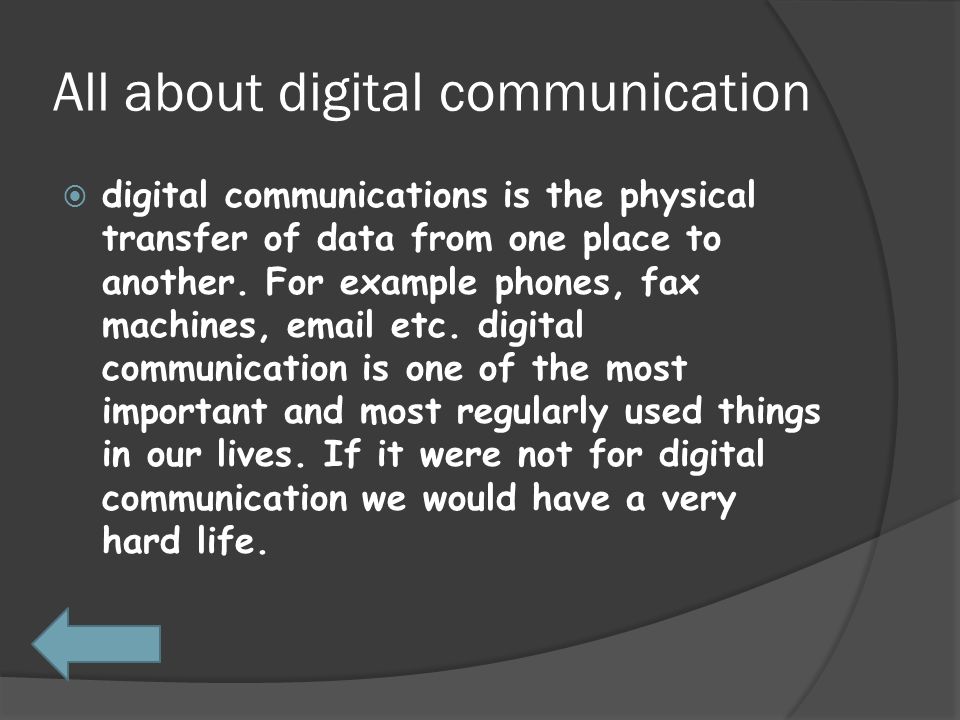 All about digital communication

digital communications is the physical transfer of data from one place to another. For example phones, fax machines, email etc. digital communication is one of the most important and most regularly used things in our lives. If it were not for digital communication we would have a very hard life.